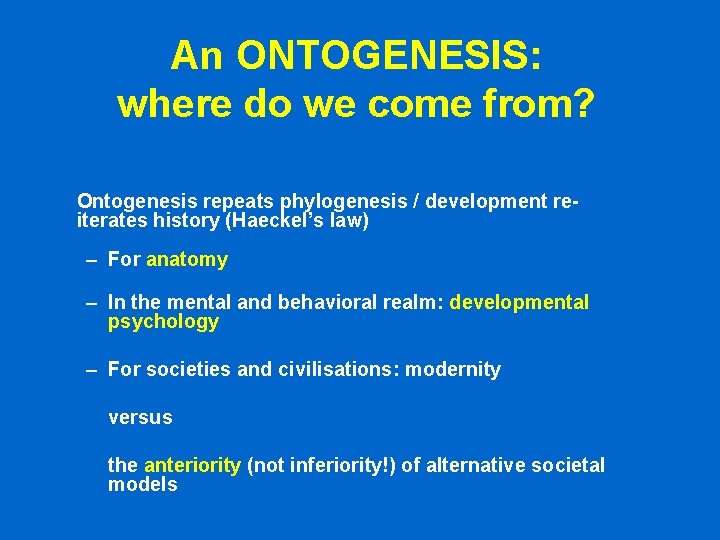 An ONTOGENESIS:
where do we come from?

Ontogenesis repeats phylogenesis / development reiterates history (Haeckel's law)

- For anatomy

- In the mental and behavioral realm: developmental psychology

- For societies and civilisations: modernity

versus

the anteriority (not inferiority!) of alternative societal models